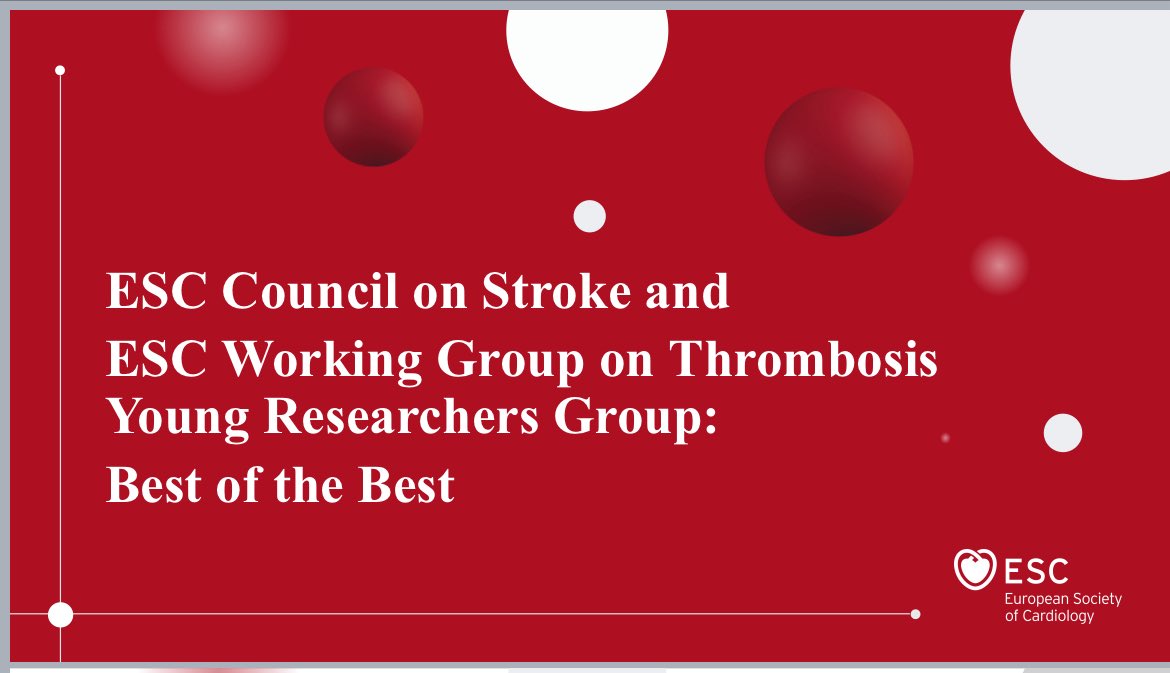 ESC Council on Stroke and
ESC Working Group on Thrombosis
Young Researchers Group:
Best of the Best

ESC
European Society
of Cardiology